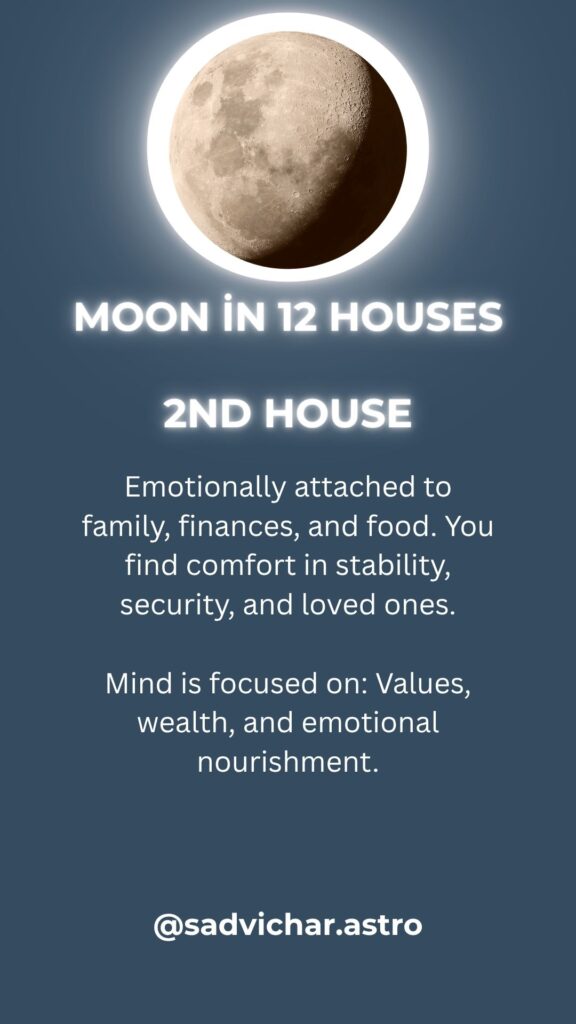 MOON İN 12 HOUSES

2ND HOUSE

Emotionally attached to family, finances, and food. You find comfort in stability, security, and loved ones.

Mind is focused on: Values, wealth, and emotional nourishment.

@sadvichar.astro